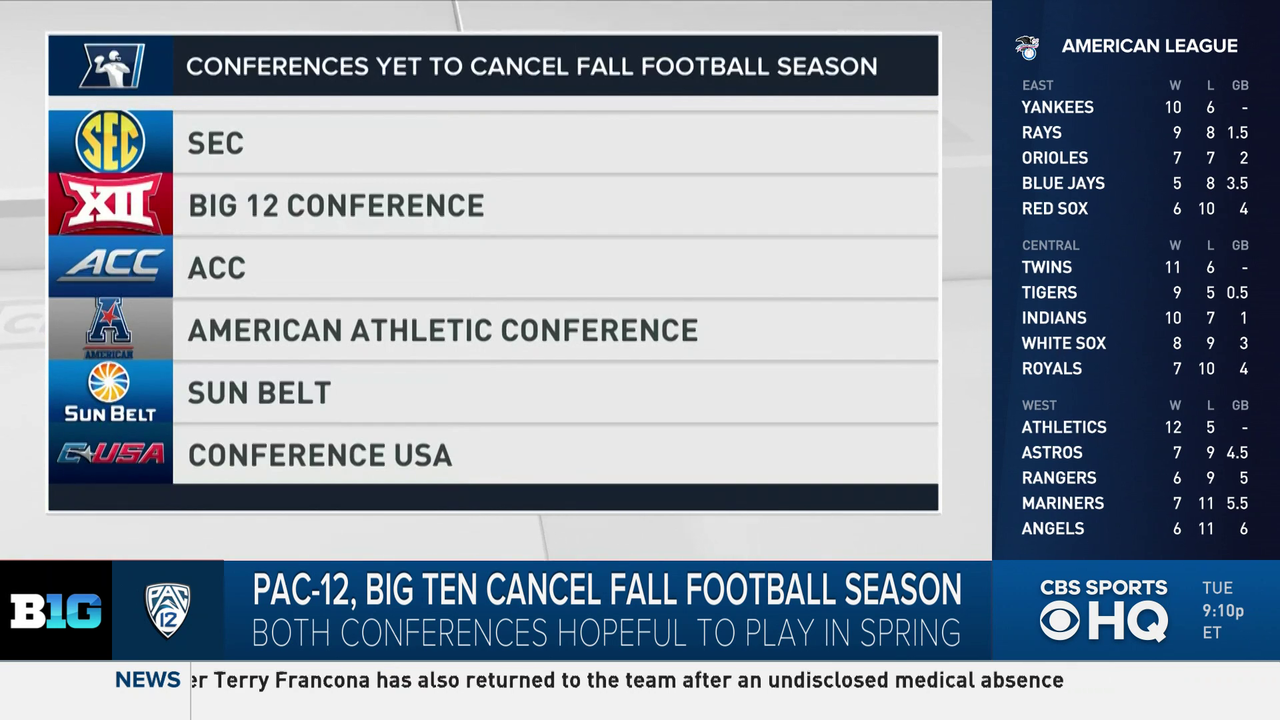 CONFERENCES YET TO CANCEL FALL FOOTBALL SEASON

SEC
SEC

XII
BIG 12 CONFERENCE

ACC
ACC

AMERICAN
AMERICAN ATHLETIC CONFERENCE

SUN BELT
SUN BELT

C-USA
CONFERENCE USA

AMERICAN LEAGUE

| EAST | W | L | GB |
|---|---|---|---|
| YANKEES | 10 | 6 | - |
| RAYS | 9 | 8 | 1.5 |
| ORIOLES | 7 | 7 | 2 |
| BLUE JAYS | 5 | 8 | 3.5 |
| RED SOX | 6 | 10 | 4 |

| CENTRAL | W | L | GB |
|---|---|---|---|
| TWINS | 11 | 6 | - |
| TIGERS | 9 | 5 | 0.5 |
| INDIANS | 10 | 7 | 1 |
| WHITE SOX | 8 | 9 | 3 |
| ROYALS | 7 | 10 | 4 |

| WEST | W | L | GB |
|---|---|---|---|
| ATHLETICS | 12 | 5 | - |
| ASTROS | 7 | 9 | 4.5 |
| RANGERS | 6 | 9 | 5 |
| MARINERS | 7 | 11 | 5.5 |
| ANGELS | 6 | 11 | 6 |

B1G
PAC 12
PAC-12, BIG TEN CANCEL FALL FOOTBALL SEASON
BOTH CONFERENCES HOPEFUL TO PLAY IN SPRING
CBS SPORTS HQ
TUE 9:10p ET

NEWS
er Terry Francona has also returned to the team after an undisclosed medical absence